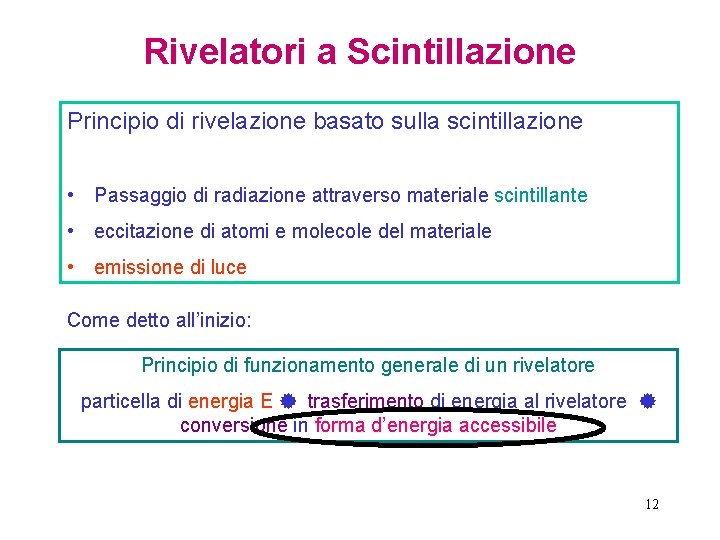 Rivelatori a Scintillazione

Principio di rivelazione basato sulla scintillazione

• Passaggio di radiazione attraverso materiale scintillante
• eccitazione di atomi e molecole del materiale
• emissione di luce

Come detto all'inizio:

Principio di funzionamento generale di un rivelatore

particella di energia E ✹ trasferimento di energia al rivelatore ✹ conversione in forma d'energia accessibile

12